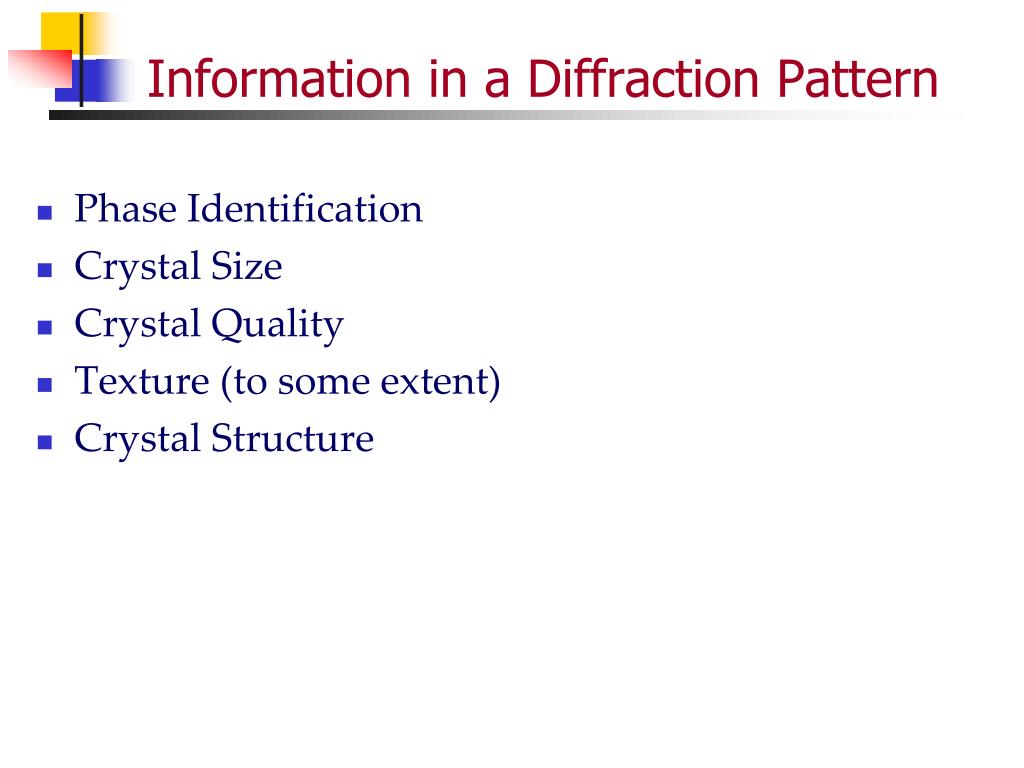 Information in a Diffraction Pattern

- Phase Identification
- Crystal Size
- Crystal Quality
- Texture (to some extent)
- Crystal Structure